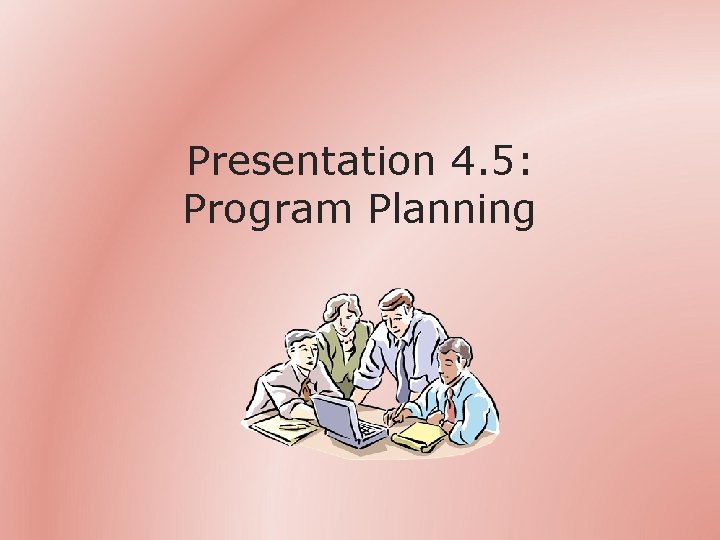 Presentation 4.5:
Program Planning